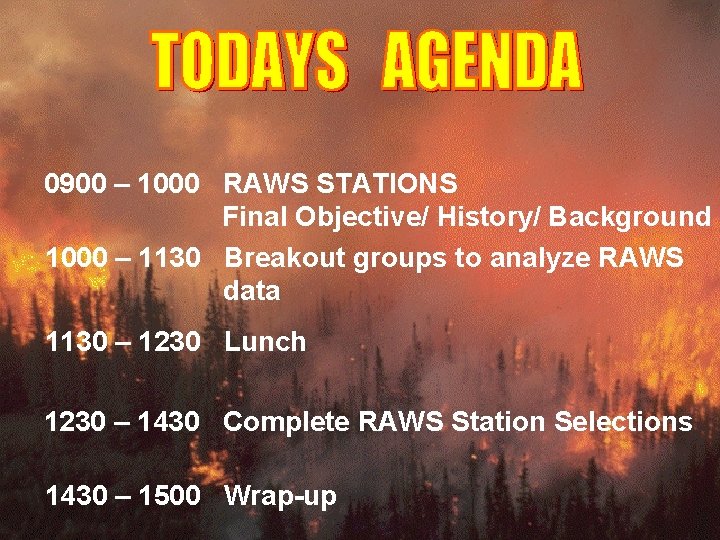 TODAYS AGENDA

0900 – 1000 RAWS STATIONS
Final Objective/ History/ Background

1000 – 1130 Breakout groups to analyze RAWS data

1130 – 1230 Lunch

1230 – 1430 Complete RAWS Station Selections

1430 – 1500 Wrap-up